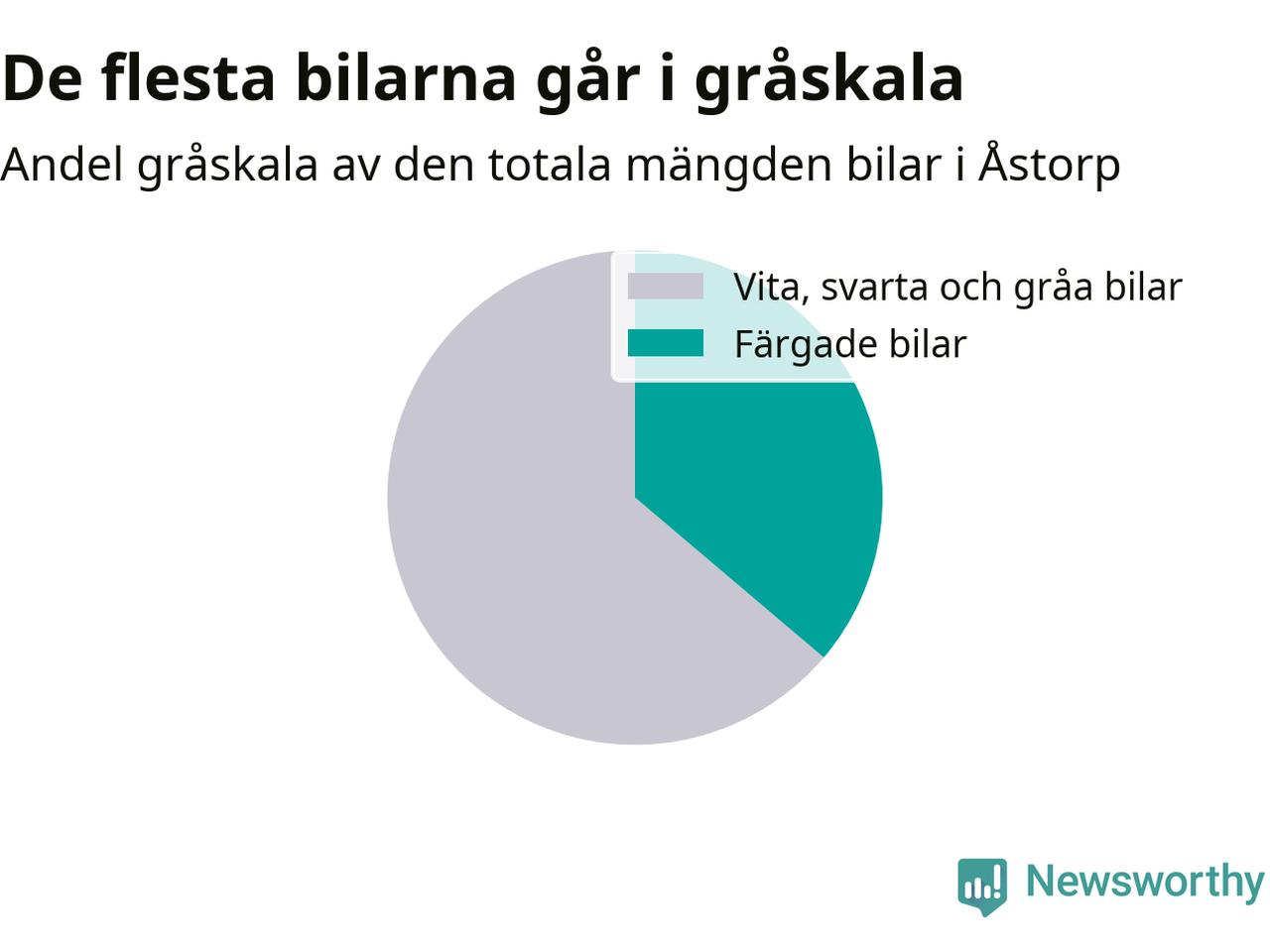 De flesta bilarna går i gråskala

Andel gråskala av den totala mängden bilar i Åstorp

Vita, svarta och gråa bilar
Färgade bilar

Newsworthy